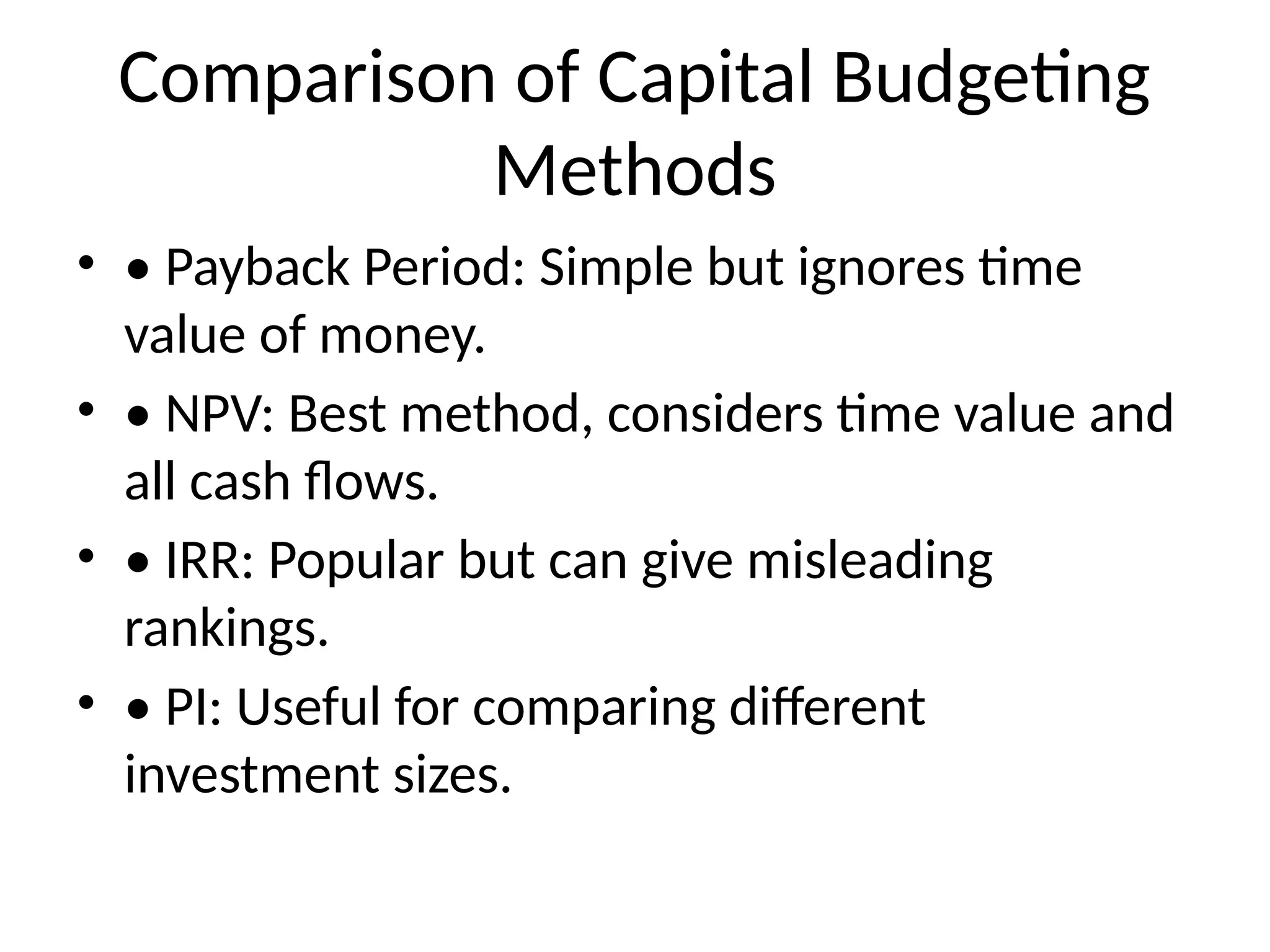 Comparison of Capital Budgeting Methods

• • Payback Period: Simple but ignores time value of money.

• • NPV: Best method, considers time value and all cash flows.

• • IRR: Popular but can give misleading rankings.

• • PI: Useful for comparing different investment sizes.